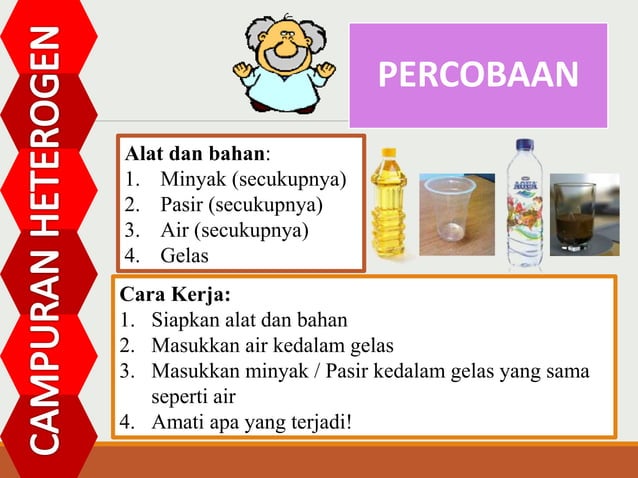 CAMPURAN HETEROGEN

PERCOBAAN

Alat dan bahan:
1. Minyak (secukupnya)
2. Pasir (secukupnya)
3. Air (secukupnya)
4. Gelas

AQUA

Cara Kerja:
1. Siapkan alat dan bahan
2. Masukkan air kedalam gelas
3. Masukkan minyak / Pasir kedalam gelas yang sama seperti air
4. Amati apa yang terjadi!